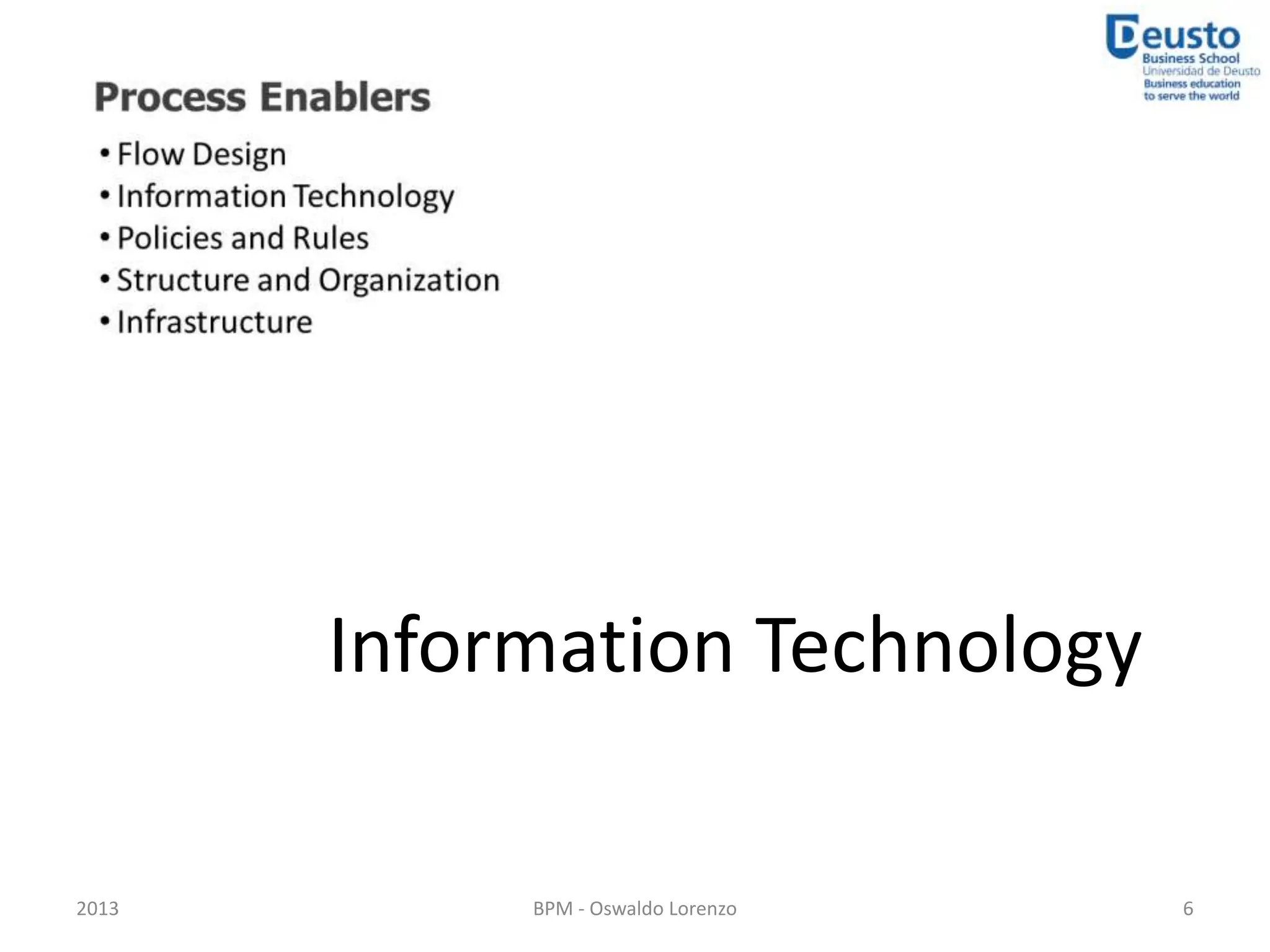 Deusto
Business School
Universidad de Deusto
Business education
to serve the world

Process Enablers

• Flow Design
• Information Technology
• Policies and Rules
• Structure and Organization
• Infrastructure

Information Technology

2013

BPM - Oswaldo Lorenzo

6